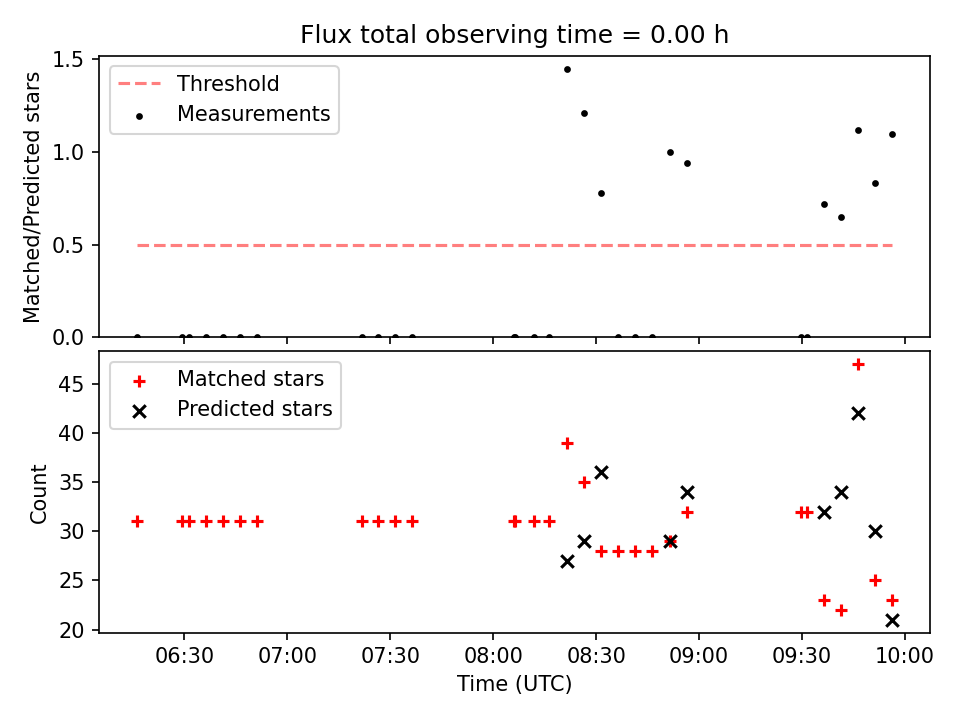 Flux total observing time = 0.00 h

Threshold
Measurements

Matched/Predicted stars

1.5
1.0
0.5
0.0

Matched stars
Predicted stars

Count

45
40
35
30
25
20

06:30
07:00
07:30
08:00
08:30
09:00
09:30
10:00

Time (UTC)